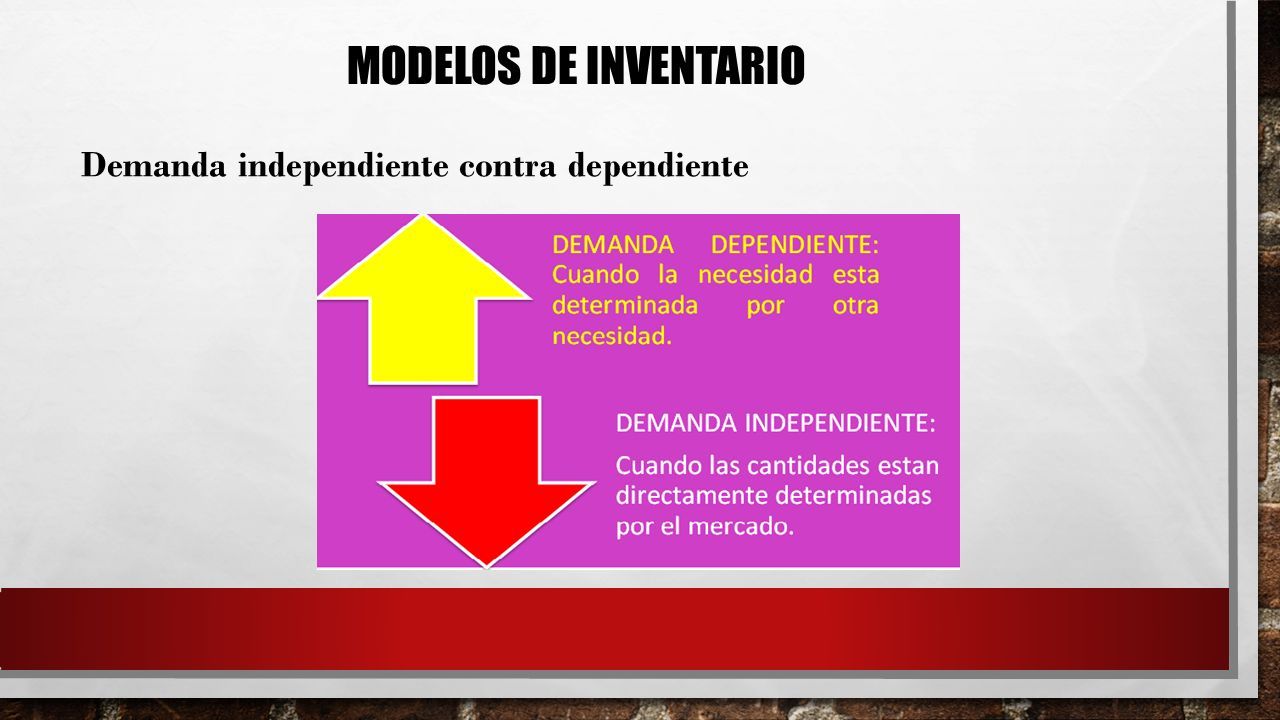 MODELOS DE INVENTARIO

Demanda independiente contra dependiente

DEMANDA DEPENDIENTE: Cuando la necesidad esta determinada por otra necesidad.

DEMANDA INDEPENDIENTE:

Cuando las cantidades estan directamente determinadas por el mercado.